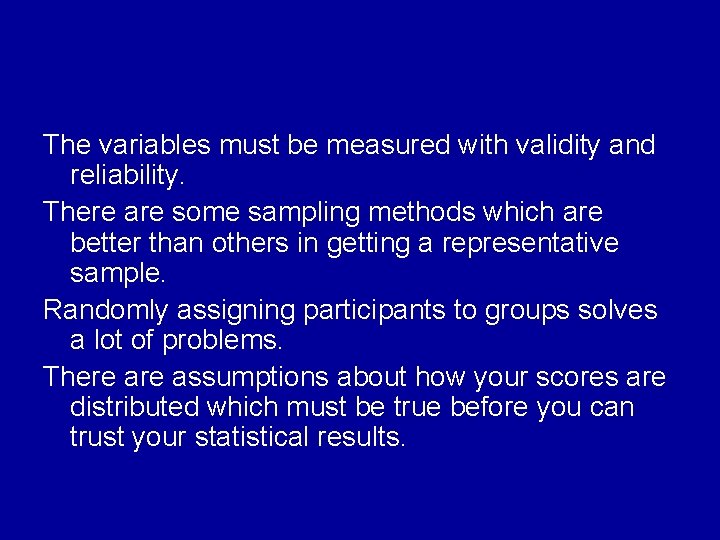 The variables must be measured with validity and reliability.

There are some sampling methods which are better than others in getting a representative sample.

Randomly assigning participants to groups solves a lot of problems.

There are assumptions about how your scores are distributed which must be true before you can trust your statistical results.